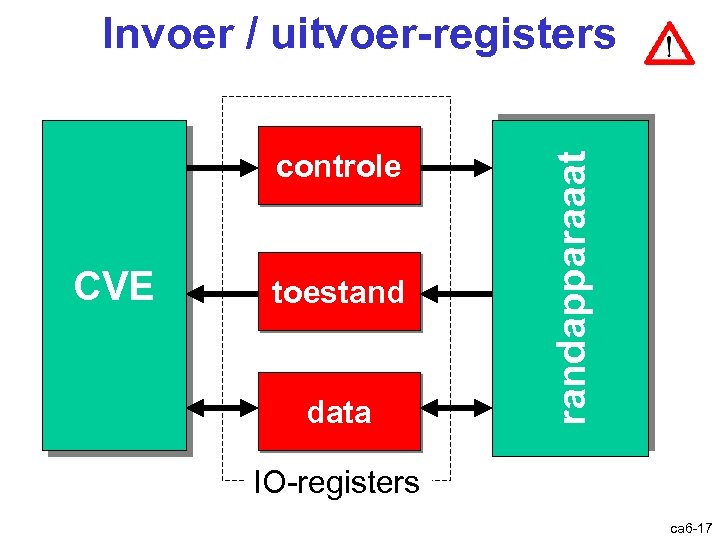 Invoer / uitvoer-registers

!

CVE

controle

toestand

data

randapparaaat

IO-registers

ca6-17